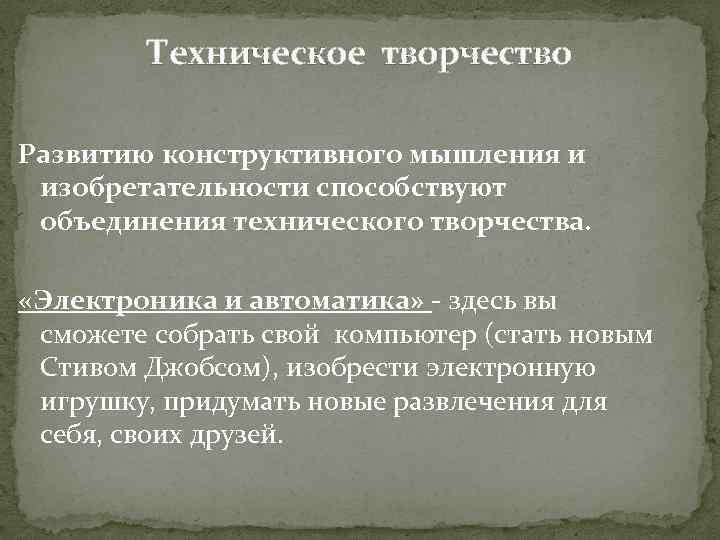 Техническое творчество

Развитию конструктивного мышления и изобретательности способствуют объединения технического творчества.

«Электроника и автоматика» - здесь вы сможете собрать свой компьютер (стать новым Стивом Джобсом), изобрести электронную игрушку, придумать новые развлечения для себя, своих друзей.